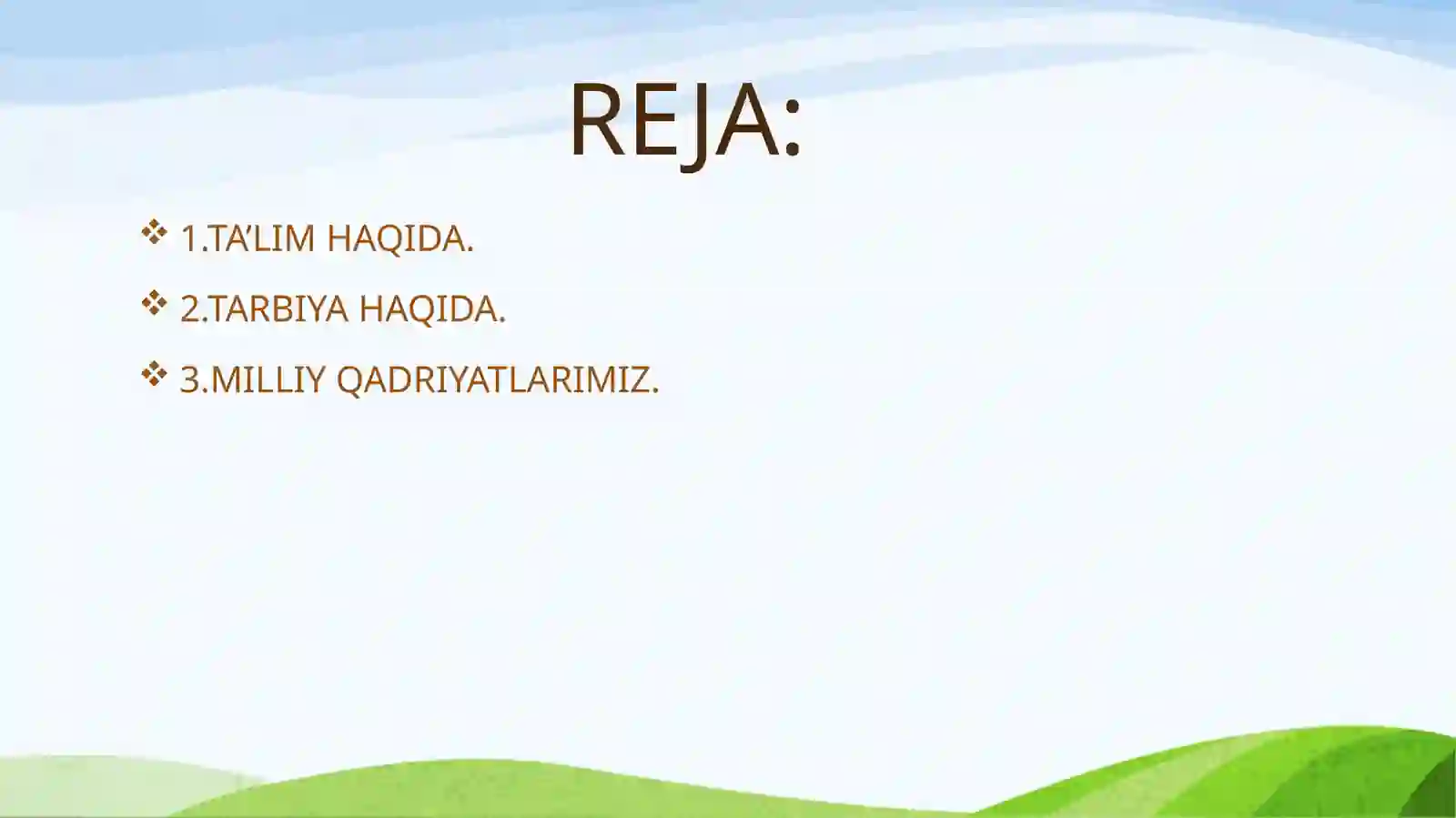 REJA:

❖ 1.TA’LIM HAQIDA.

❖ 2.TARBIYA HAQIDA.

❖ 3.MILLIY QADRIYATLARIMIZ.